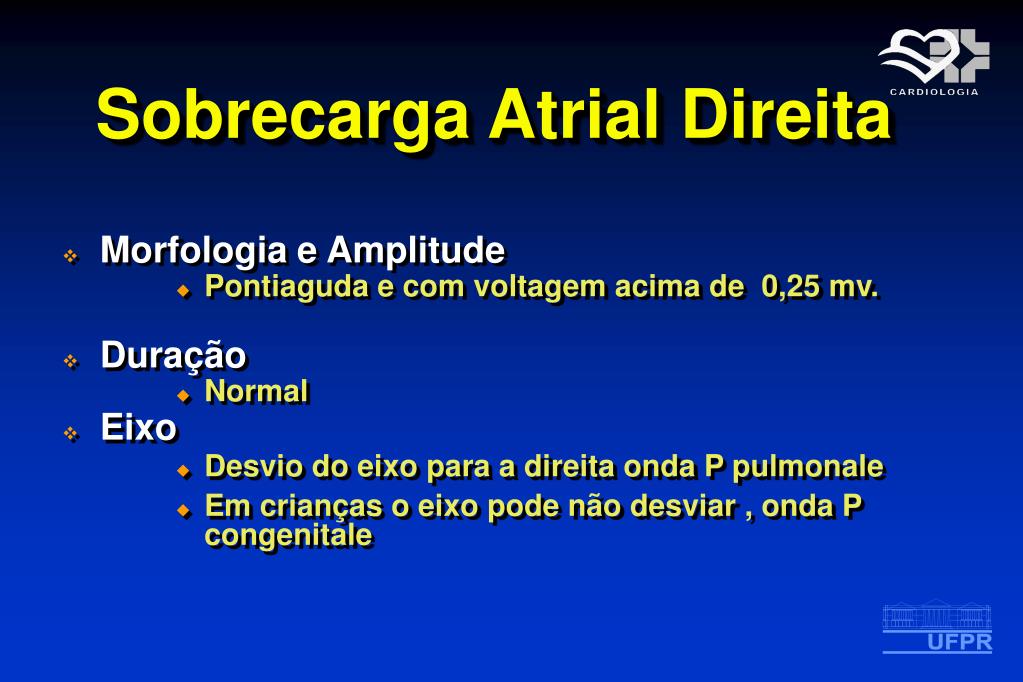 CARDIOLOGIA

Sobrecarga Atrial Direita

Morfologia e Amplitude
Pontiaguda e com voltagem acima de 0,25 mv.

Duração
Normal

Eixo
Desvio do eixo para a direita onda P pulmonale
Em crianças o eixo pode não desviar , onda P congenitale

UFPR